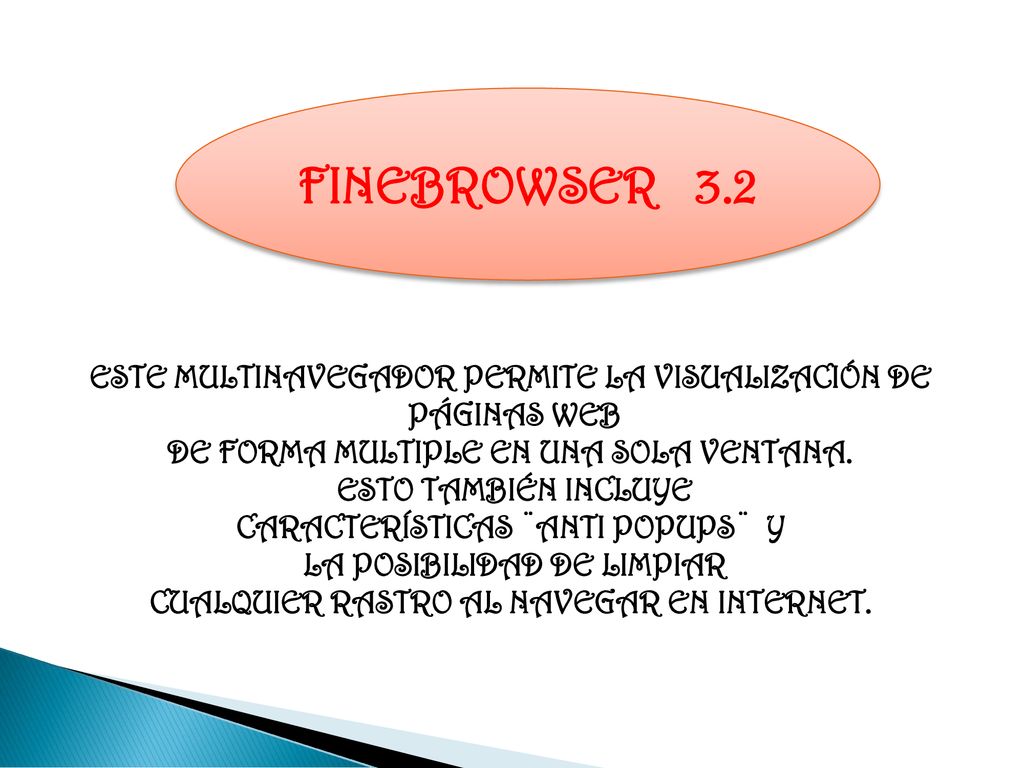 FINEBROWSER 3.2

ESTE MULTINAVEGADOR PERMITE LA VISUALIZACIÓN DE PÁGINAS WEB
DE FORMA MULTIPLE EN UNA SOLA VENTANA.
ESTO TAMBIÉN INCLUYE
CARACTERÍSTICAS ¨ANTI POPUPS¨ Y
LA POSIBILIDAD DE LIMPIAR
CUALQUIER RASTRO AL NAVEGAR EN INTERNET.